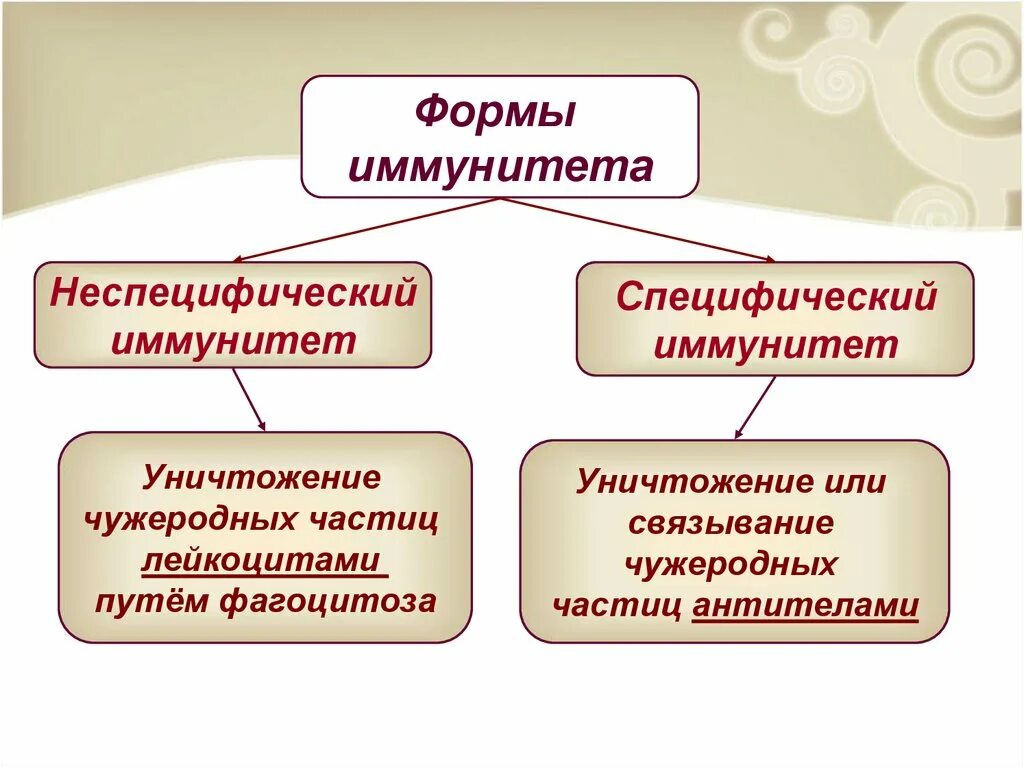 Формы иммунитета

Неспецифический иммунитет

Специфический иммунитет

Уничтожение чужеродных частиц лейкоцитами путём фагоцитоза

Уничтожение или связывание чужеродных частиц антителами